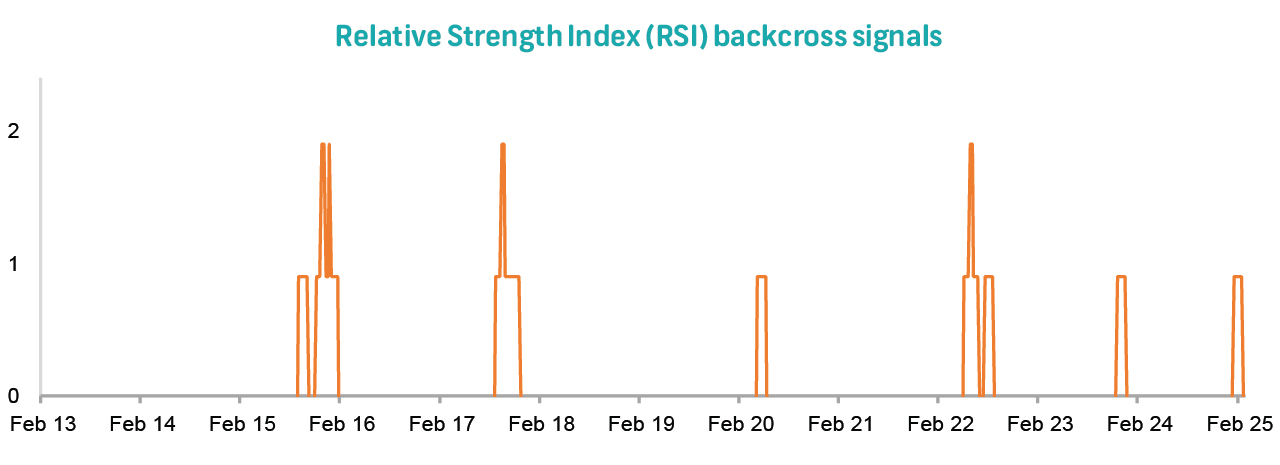 Relative Strength Index (RSI) backcross signals

2
1
0

Feb 13 Feb 14 Feb 15 Feb 16 Feb 17 Feb 18 Feb 19 Feb 20 Feb 21 Feb 22 Feb 23 Feb 24 Feb 25